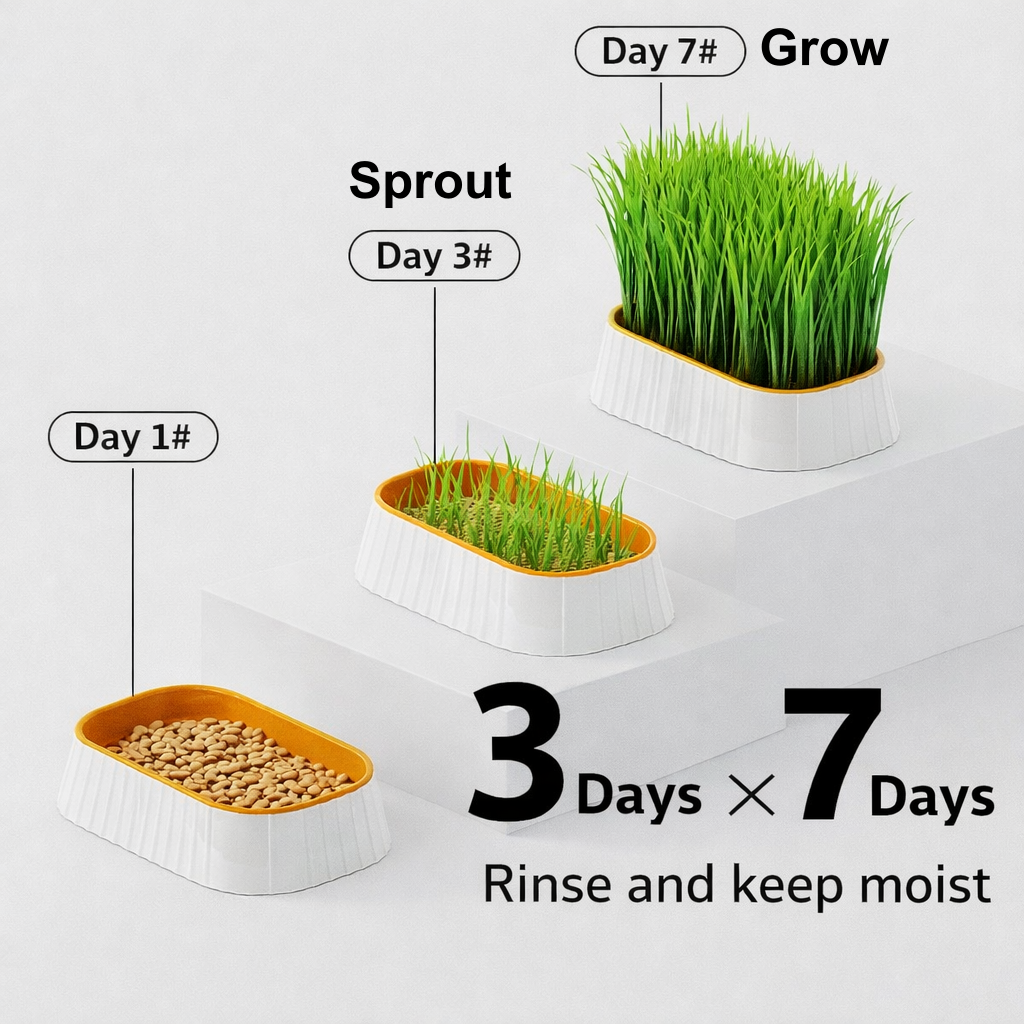 Day 7# Grow

Sprout

Day 3#

Day 1#

3 Days × 7 Days

Rinse and keep moist